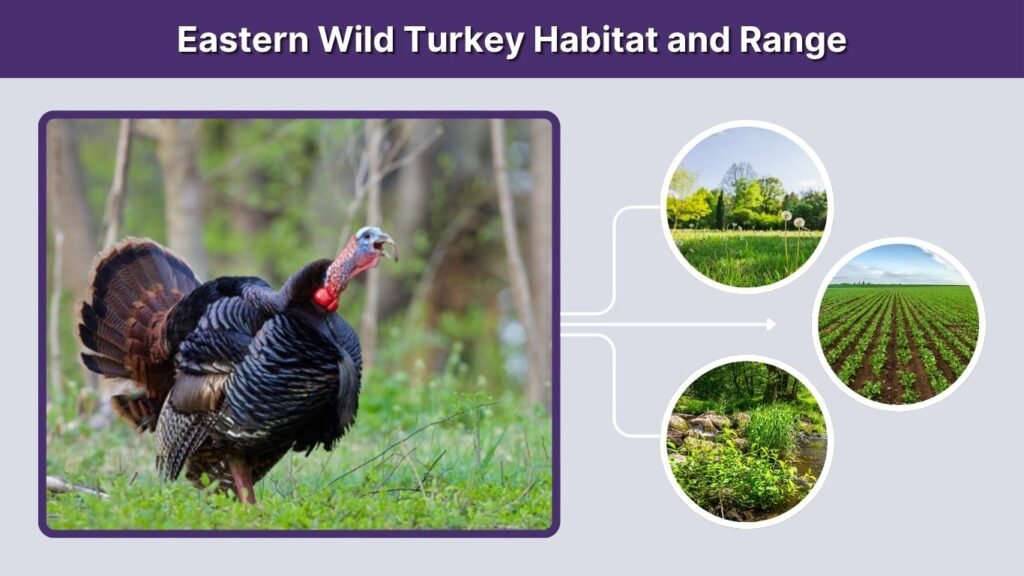 Eastern Wild Turkey Habitat and Range